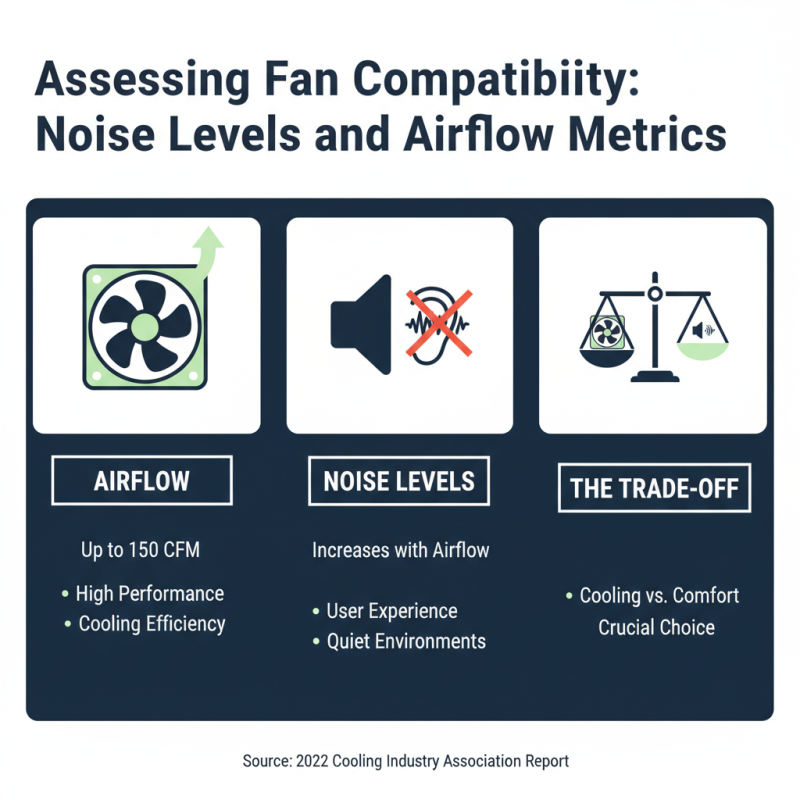 Assessing Fan Compatibiity: Noise Levels and Airflow Metrics

AIRFLOW

Up to 150 CFM

• High Performance
• Cooling Efficiency

NOISE LEVELS

Increases with Airflow

• User Experience
• Quiet Environments

THE TRADE-OFF

• Cooling vs. Comfort
Crucial Choice

Source: 2022 Cooling Industry Association Report